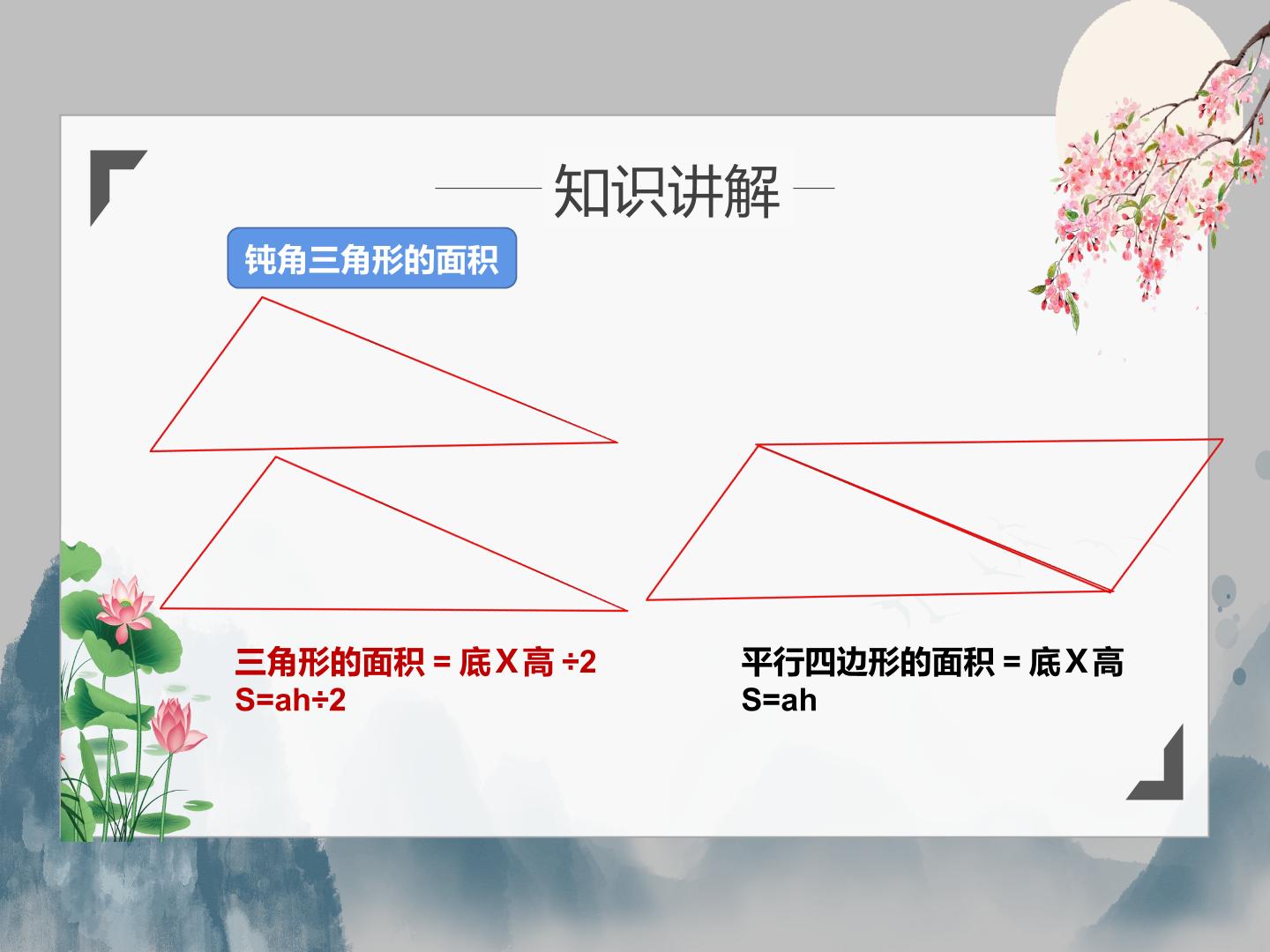 知识讲解

钝角三角形的面积

三角形的面积 = 底 X 高 ÷2
S=ah÷2

平行四边形的面积 = 底 X 高
S=ah